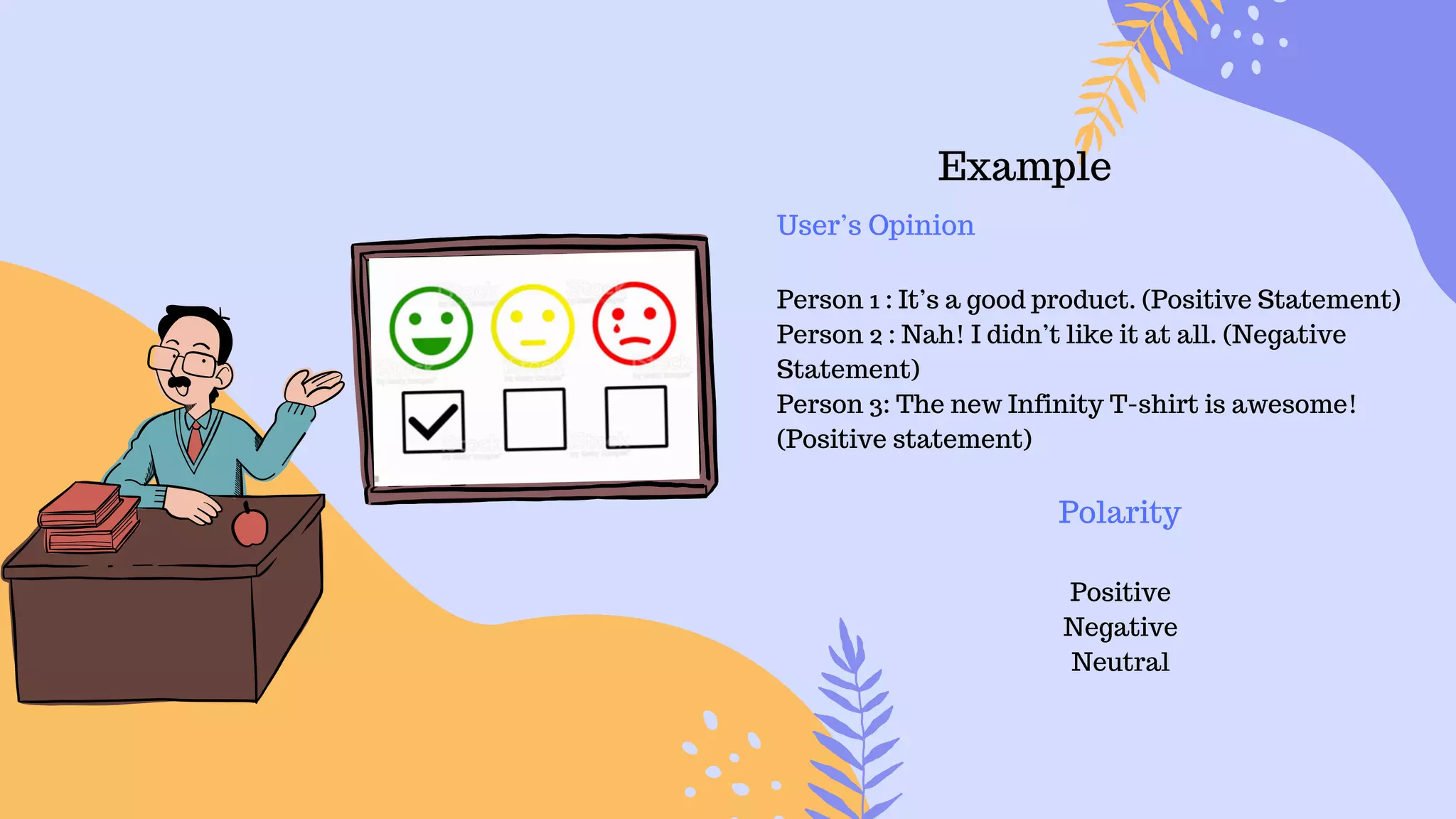 Example

User's Opinion

Person 1 : It's a good product. (Positive Statement)
Person 2 : Nah! I didn't like it at all. (Negative Statement)
Person 3: The new Infinity T-shirt is awesome! (Positive statement)

Polarity

Positive
Negative
Neutral